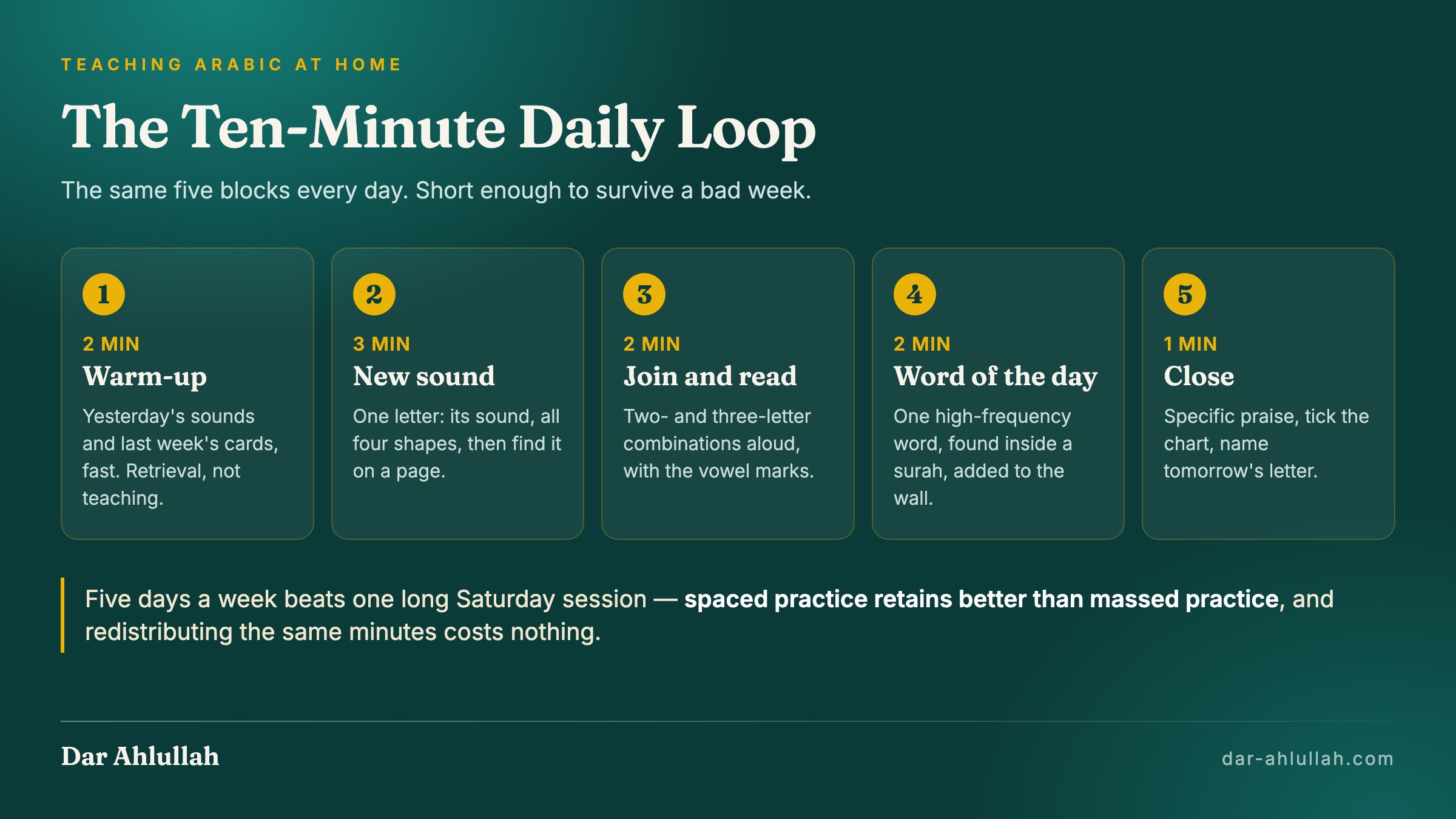 TEACHING ARABIC AT HOME

The Ten-Minute Daily Loop

The same five blocks every day. Short enough to survive a bad week.

1
2 MIN
Warm-up
Yesterday's sounds and last week's cards, fast. Retrieval, not teaching.

2
3 MIN
New sound
One letter: its sound, all four shapes, then find it on a page.

3
2 MIN
Join and read
Two- and three-letter combinations aloud, with the vowel marks.

4
2 MIN
Word of the day
One high-frequency word, found inside a surah, added to the wall.

5
1 MIN
Close
Specific praise, tick the chart, name tomorrow's letter.

Five days a week beats one long Saturday session — spaced practice retains better than massed practice, and redistributing the same minutes costs nothing.

Dar Ahlullah

dar-ahlullah.com